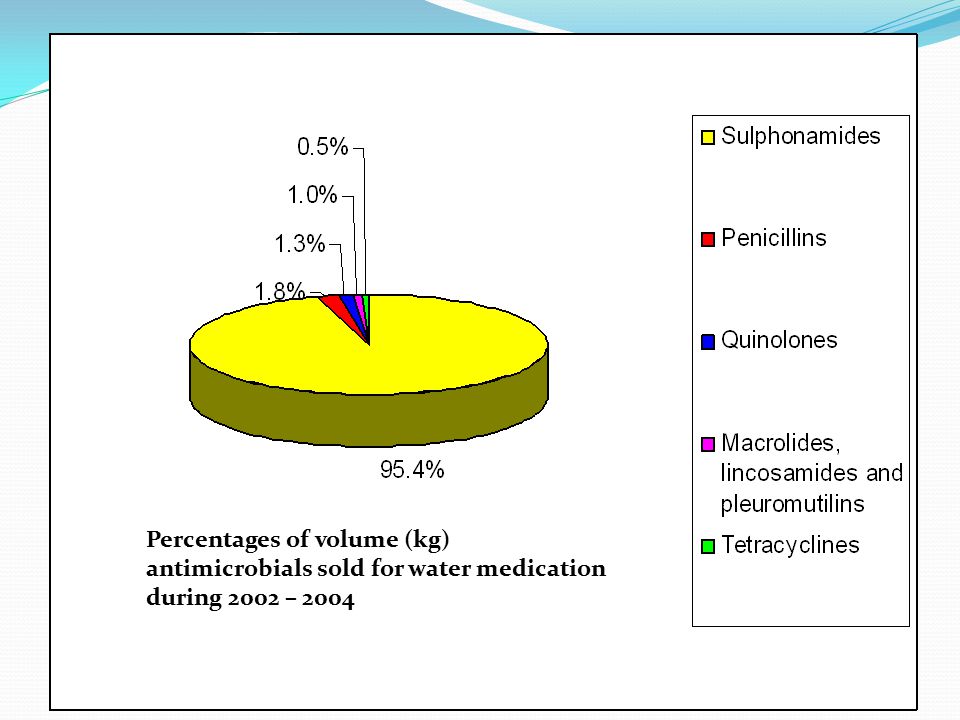 0.5%

1.0%

1.3%

1.8%

95.4%

Sulphonamides

Penicillins

Quinolones

Macrolides, lincosamides and pleuromutilins

Tetracyclines

Percentages of volume (kg) antimicrobials sold for water medication during 2002 – 2004